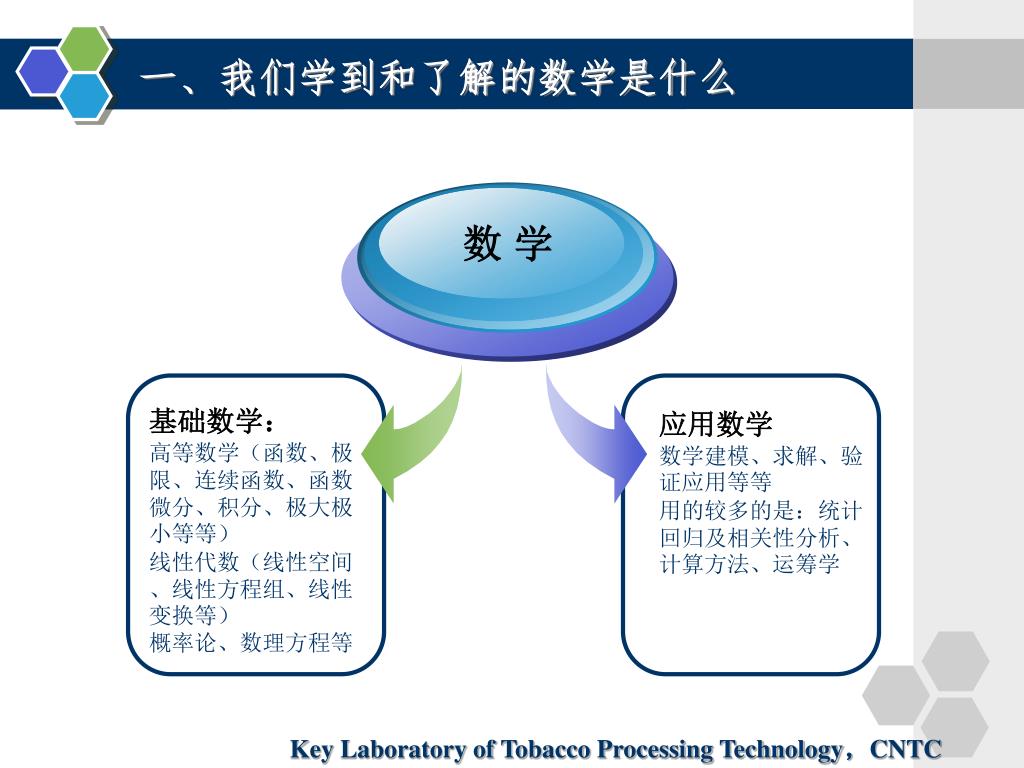 一、我们学到和了解的数学是什么

数 学

基础数学：
高等数学（函数、极限、连续函数、函数微分、积分、极大极小等等）
线性代数（线性空间、线性方程组、线性变换等）
概率论、数理方程等

应用数学
数学建模、求解、验证应用等等
用的较多的是：统计回归及相关性分析、计算方法、运筹学

Key Laboratory of Tobacco Processing Technology，CNTC